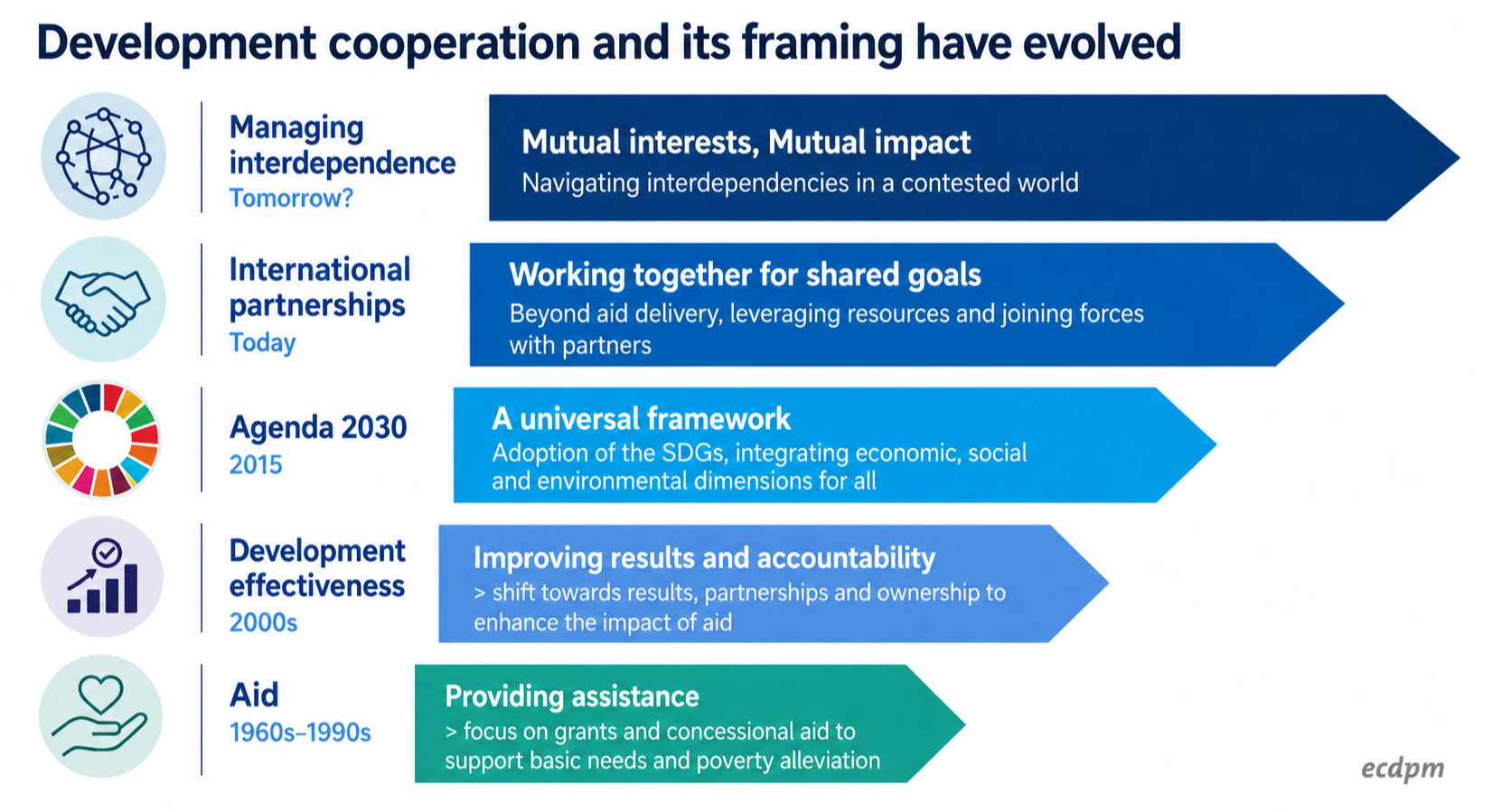 Development cooperation and its framing have evolved

Managing interdependence
Tomorrow?

Mutual interests, Mutual impact
Navigating interdependencies in a contested world

International partnerships
Today

Working together for shared goals
Beyond aid delivery, leveraging resources and joining forces with partners

Agenda 2030
2015

A universal framework
Adoption of the SDGs, integrating economic, social and environmental dimensions for all

Development effectiveness
2000s

Improving results and accountability
> shift towards results, partnerships and ownership to enhance the impact of aid

Aid
1960s–1990s

Providing assistance
> focus on grants and concessional aid to support basic needs and poverty alleviation

ecdpm